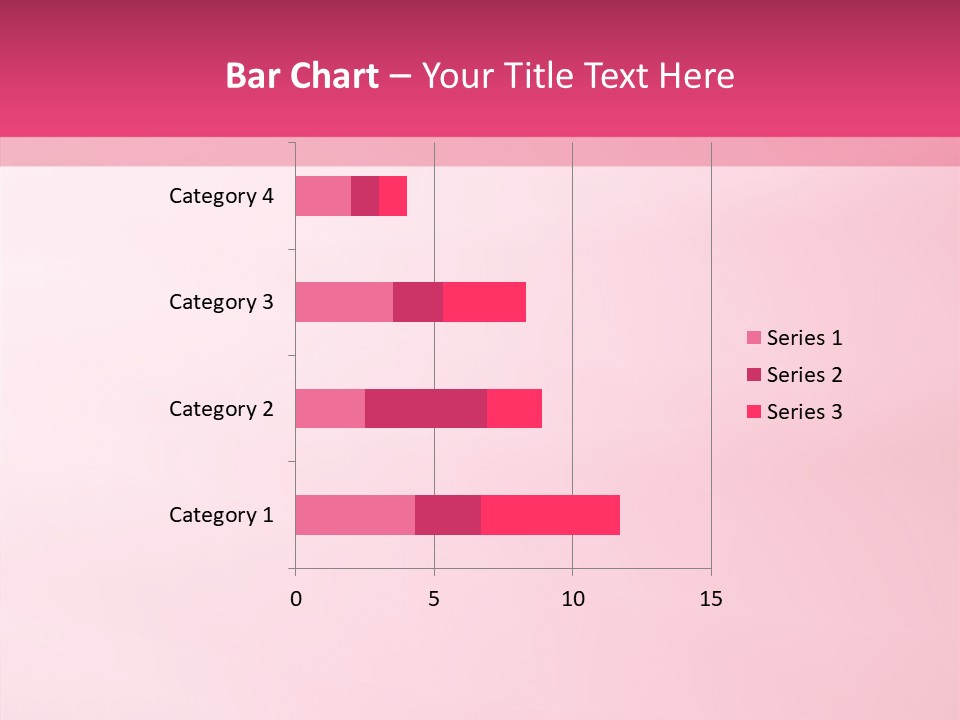 Bar Chart – Your Title Text Here

Category 4
Category 3
Category 2
Category 1

0 5 10 15

Series 1
Series 2
Series 3